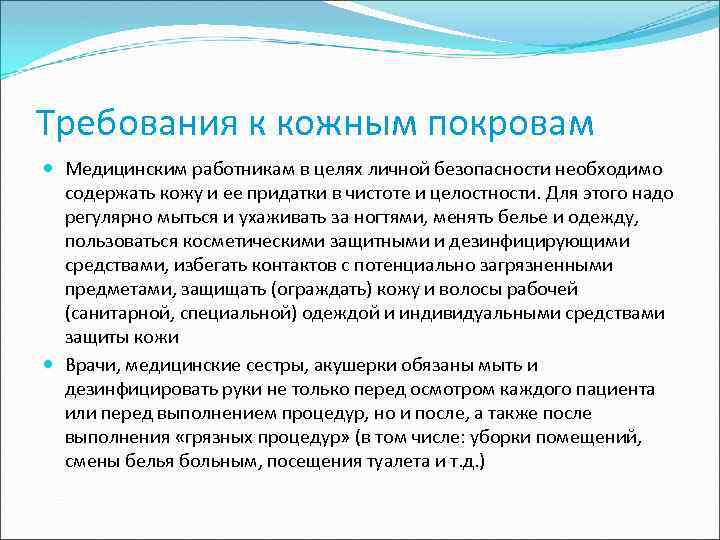 Требования к кожным покровам

Медицинским работникам в целях личной безопасности необходимо содержать кожу и ее придатки в чистоте и целостности. Для этого надо регулярно мыться и ухаживать за ногтями, менять белье и одежду, пользоваться косметическими защитными и дезинфицирующими средствами, избегать контактов с потенциально загрязненными предметами, защищать (ограждать) кожу и волосы рабочей (санитарной, специальной) одеждой и индивидуальными средствами защиты кожи

Врачи, медицинские сестры, акушерки обязаны мыть и дезинфицировать руки не только перед осмотром каждого пациента или перед выполнением процедур, но и после, а также после выполнения «грязных процедур» (в том числе: уборки помещений, смены белья больным, посещения туалета и т.д.)